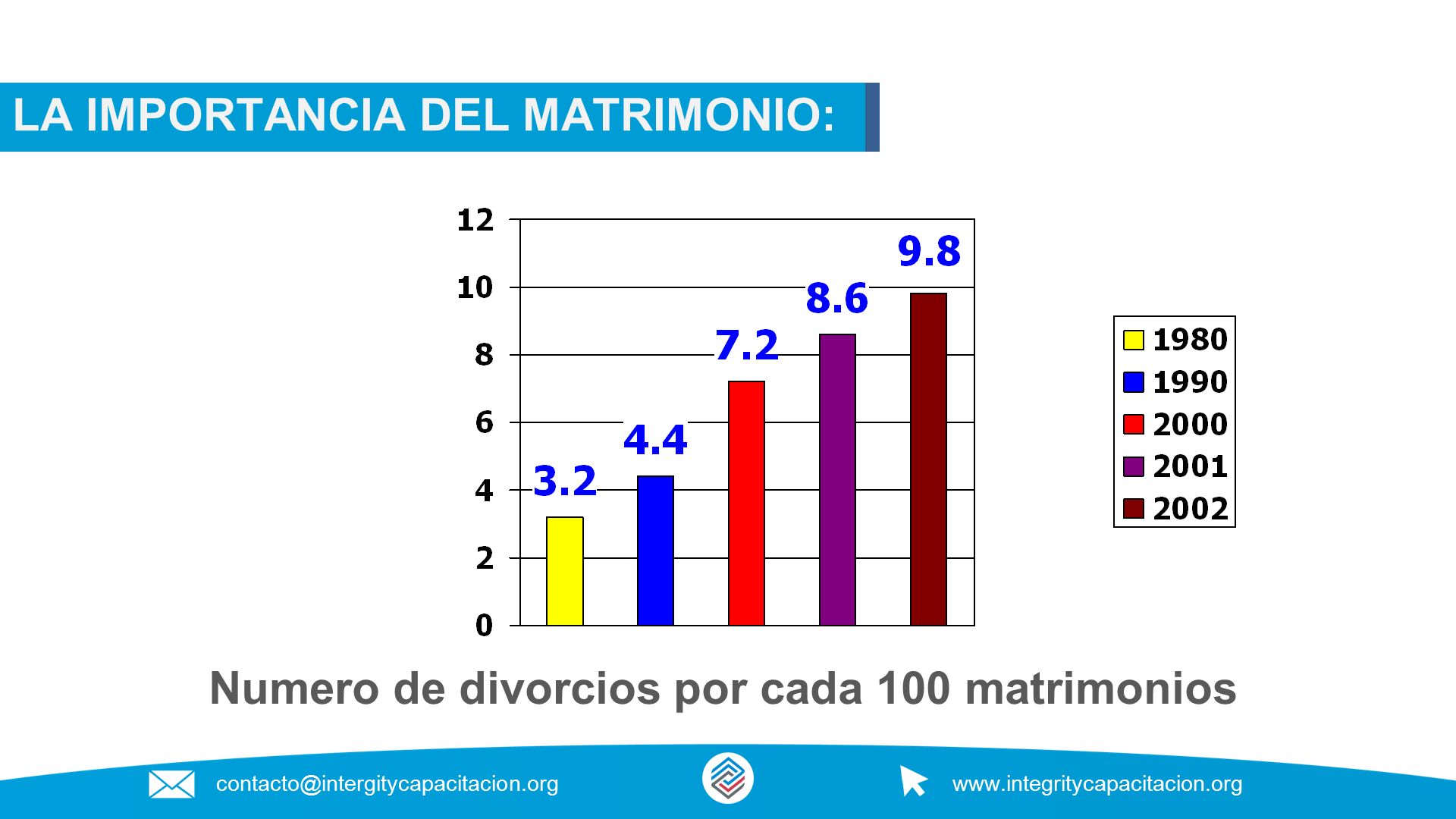 LA IMPORTANCIA DEL MATRIMONIO:

12
10
8
6
4
2
0

3.2
4.4
7.2
8.6
9.8

1980
1990
2000
2001
2002

Numero de divorcios por cada 100 matrimonios

contacto@intergitycapacitacion.org

www.integritycapacitacion.org